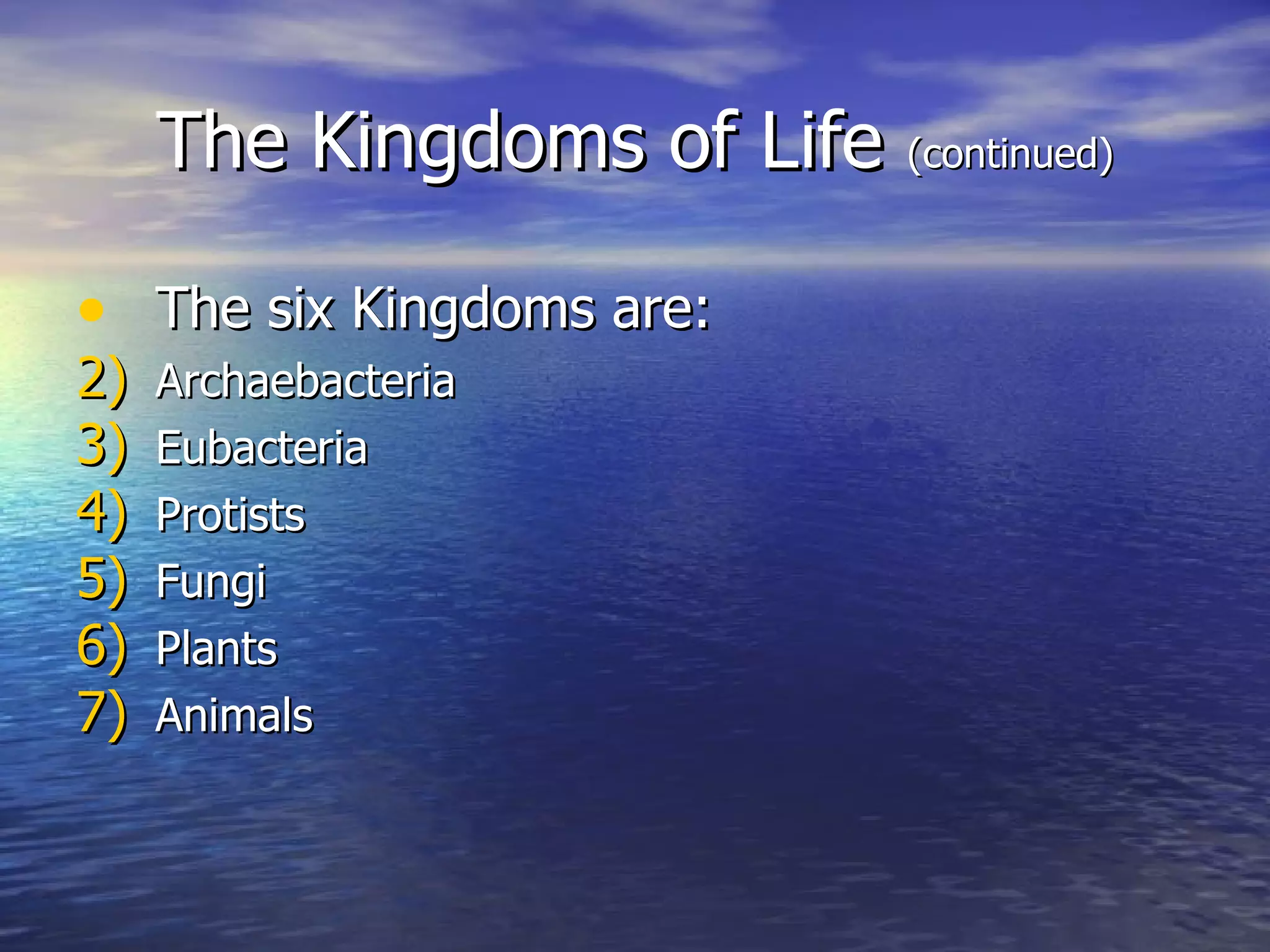 The Kingdoms of Life (continued)

• The six Kingdoms are:
2) Archaebacteria
3) Eubacteria
4) Protists
5) Fungi
6) Plants
7) Animals